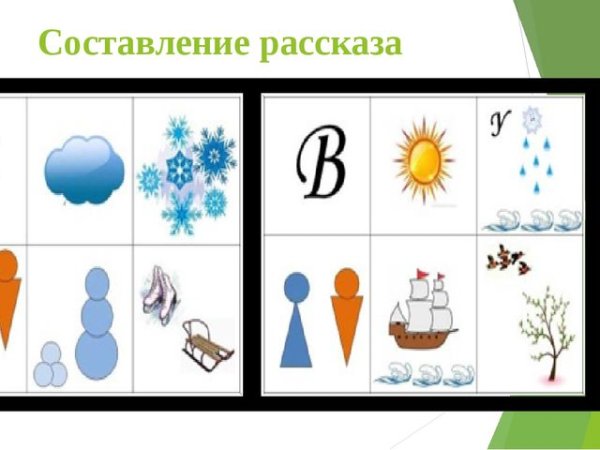 Составление рассказа

В

У